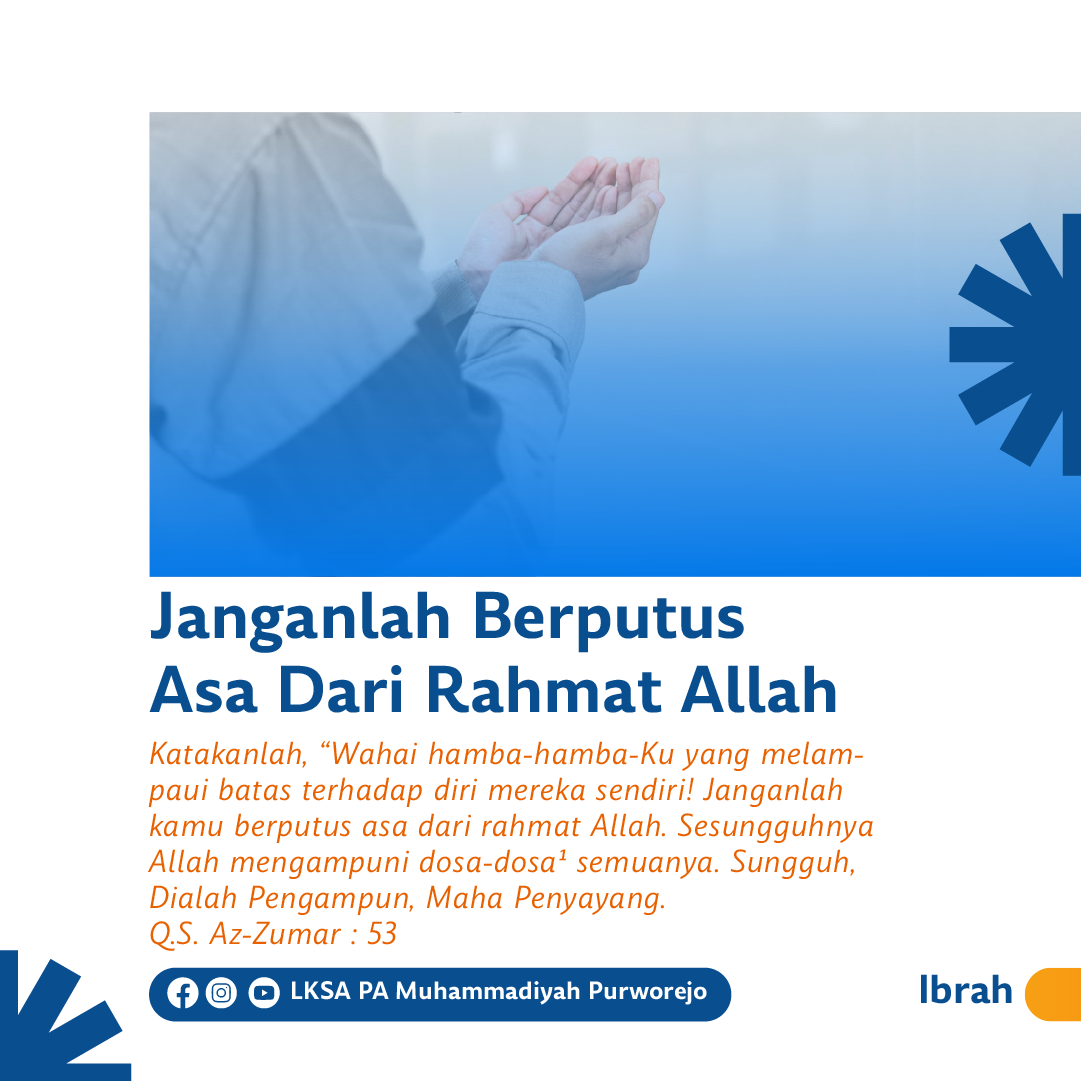 Janganlah Berputus Asa Dari Rahmat Allah

Katakanlah, “Wahai hamba-hamba-Ku yang melampaui batas terhadap diri mereka sendiri! Janganlah kamu berputus asa dari rahmat Allah. Sesungguhnya Allah mengampuni dosa-dosa¹ semuanya. Sungguh, Dialah Pengampun, Maha Penyayang.
Q.S. Az-Zumar : 53

LKSA PA Muhammadiyah Purworejo

Ibrah